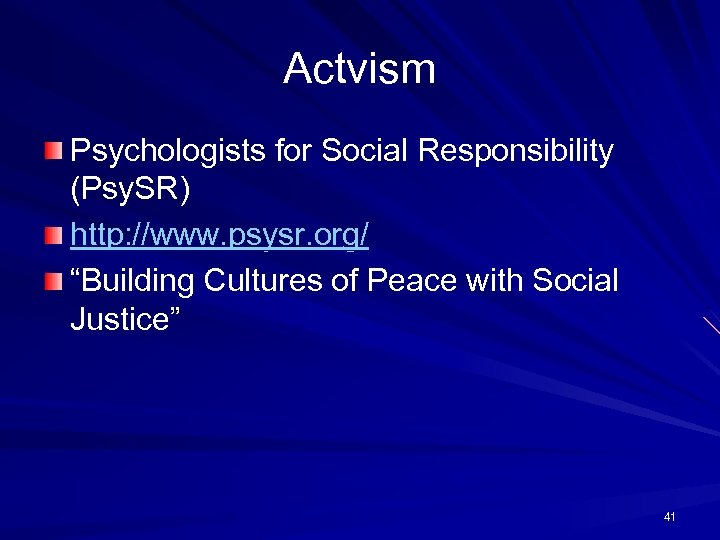 Actvism

Psychologists for Social Responsibility (PsySR)

http://www.psysr.org/

“Building Cultures of Peace with Social Justice”

41